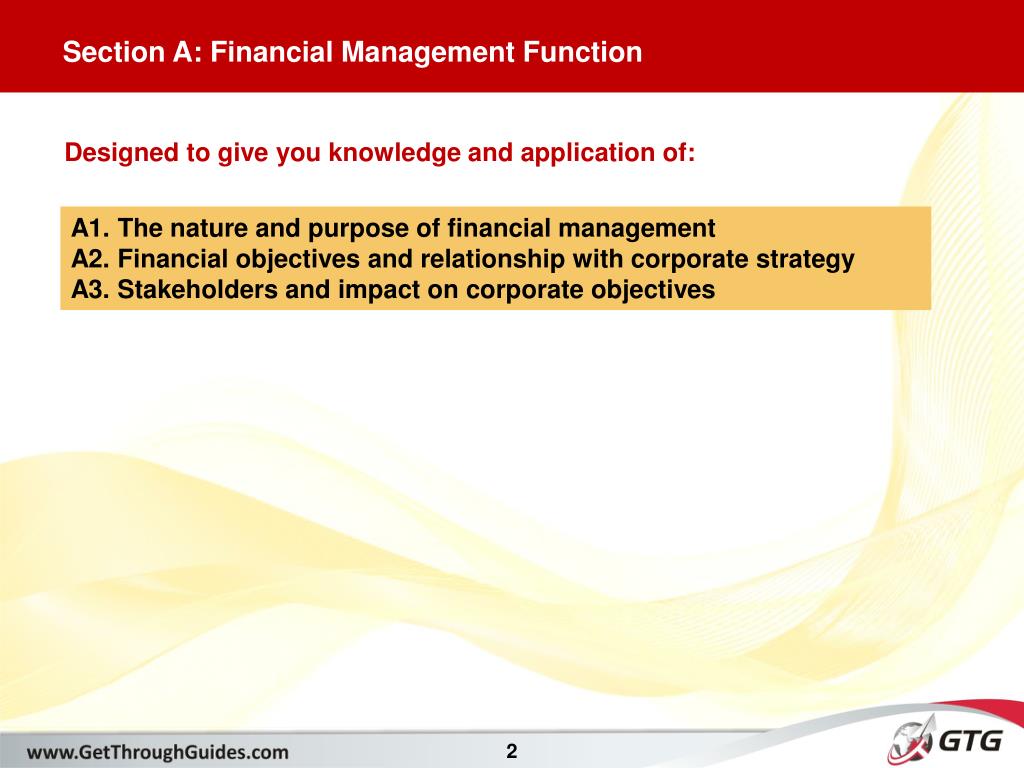 Section A: Financial Management Function

Designed to give you knowledge and application of:

A1. The nature and purpose of financial management
A2. Financial objectives and relationship with corporate strategy
A3. Stakeholders and impact on corporate objectives

www.GetThroughGuides.com

2

GTG